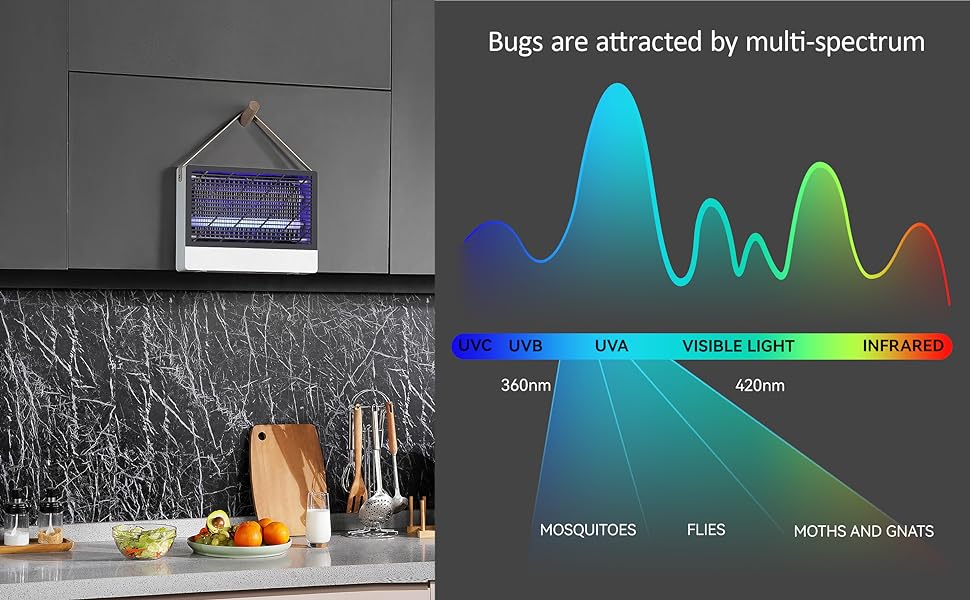 Bugs are attracted by multi-spectrum

UVC UVB UVA VISIBLE LIGHT INFRARED

360nm 420nm

MOSQUITOES FLIES MOTHS AND GNATS